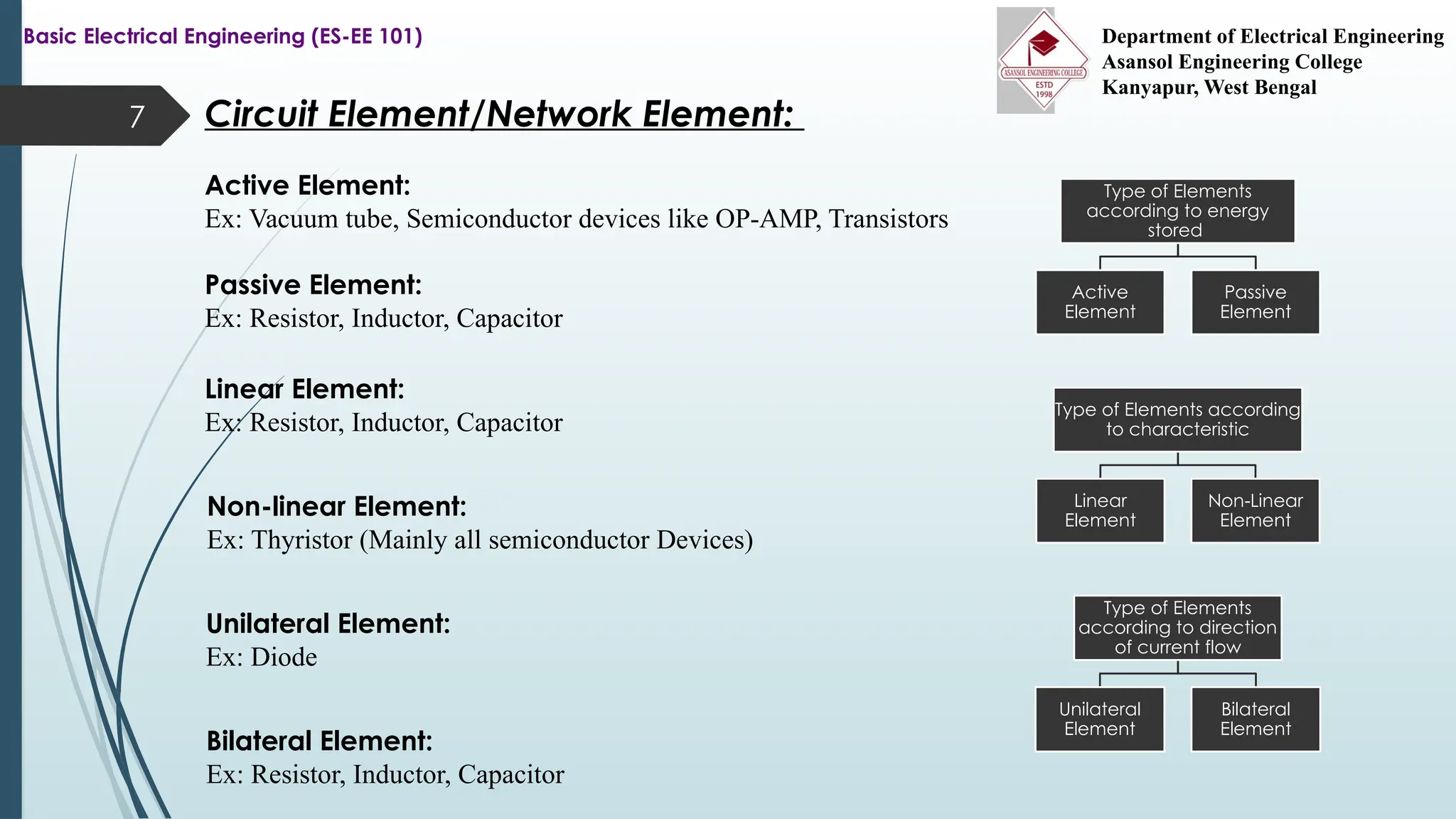 Basic Electrical Engineering (ES-EE 101)

ASANSOL ENGINEERING COLLEGE
ESTD
1998

Department of Electrical Engineering
Asansol Engineering College
Kanyapur, West Bengal

7

Circuit Element/Network Element:

Active Element:
Ex: Vacuum tube, Semiconductor devices like OP-AMP, Transistors

Passive Element:
Ex: Resistor, Inductor, Capacitor

Linear Element:
Ex: Resistor, Inductor, Capacitor

Non-linear Element:
Ex: Thyristor (Mainly all semiconductor Devices)

Unilateral Element:
Ex: Diode

Bilateral Element:
Ex: Resistor, Inductor, Capacitor

Type of Elements according to energy stored

Active Element

Passive Element

Type of Elements according to characteristic

Linear Element

Non-Linear Element

Type of Elements according to direction of current flow

Unilateral Element

Bilateral Element